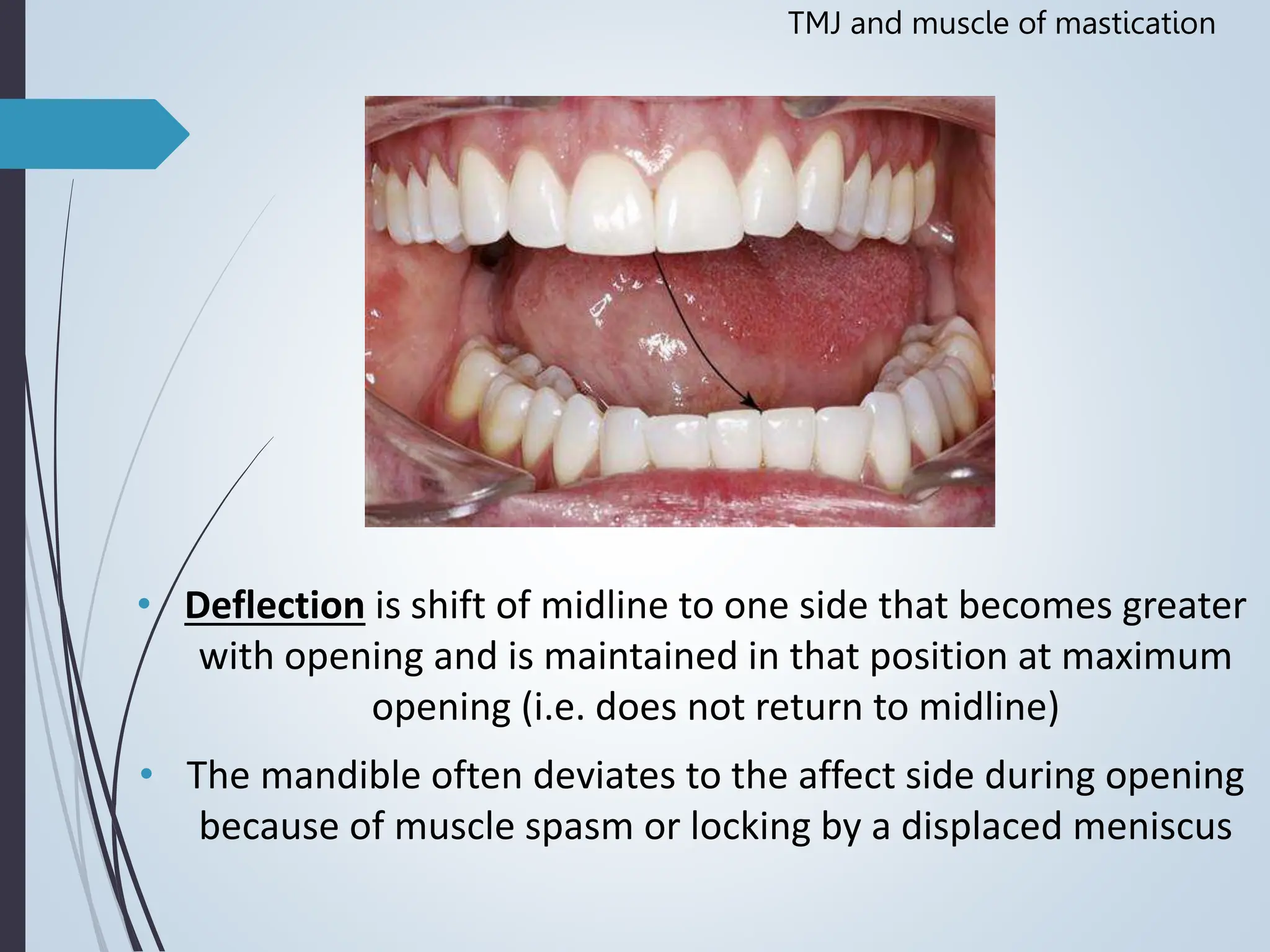 TMJ and muscle of mastication

• Deflection is shift of midline to one side that becomes greater with opening and is maintained in that position at maximum opening (i.e. does not return to midline)

• The mandible often deviates to the affect side during opening because of muscle spasm or locking by a displaced meniscus